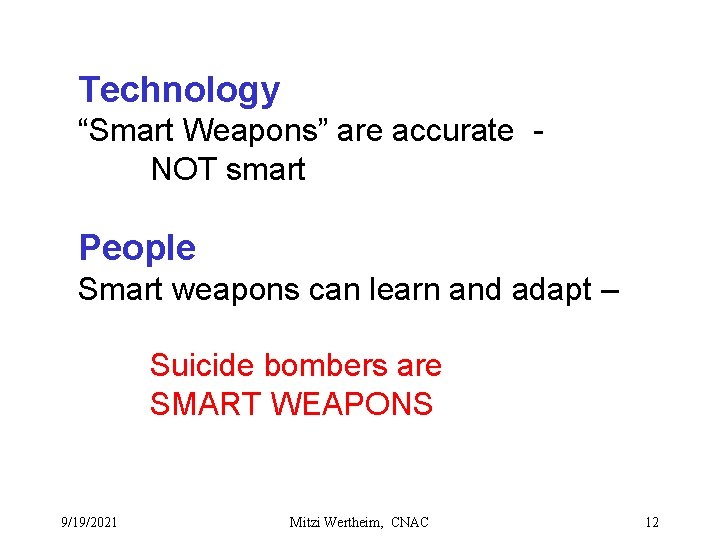 Technology
“Smart Weapons” are accurate -
NOT smart

People
Smart weapons can learn and adapt –

Suicide bombers are
SMART WEAPONS

9/19/2021 Mitzi Wertheim, CNAC 12